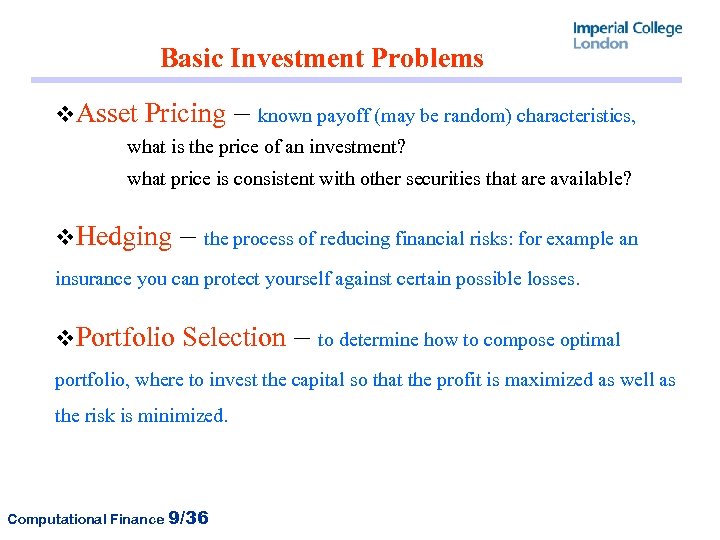 Imperial College London

Basic Investment Problems

❖Asset Pricing – known payoff (may be random) characteristics,
what is the price of an investment?
what price is consistent with other securities that are available?

❖Hedging – the process of reducing financial risks: for example an insurance you can protect yourself against certain possible losses.

❖Portfolio Selection – to determine how to compose optimal portfolio, where to invest the capital so that the profit is maximized as well as the risk is minimized.

Computational Finance 9/36